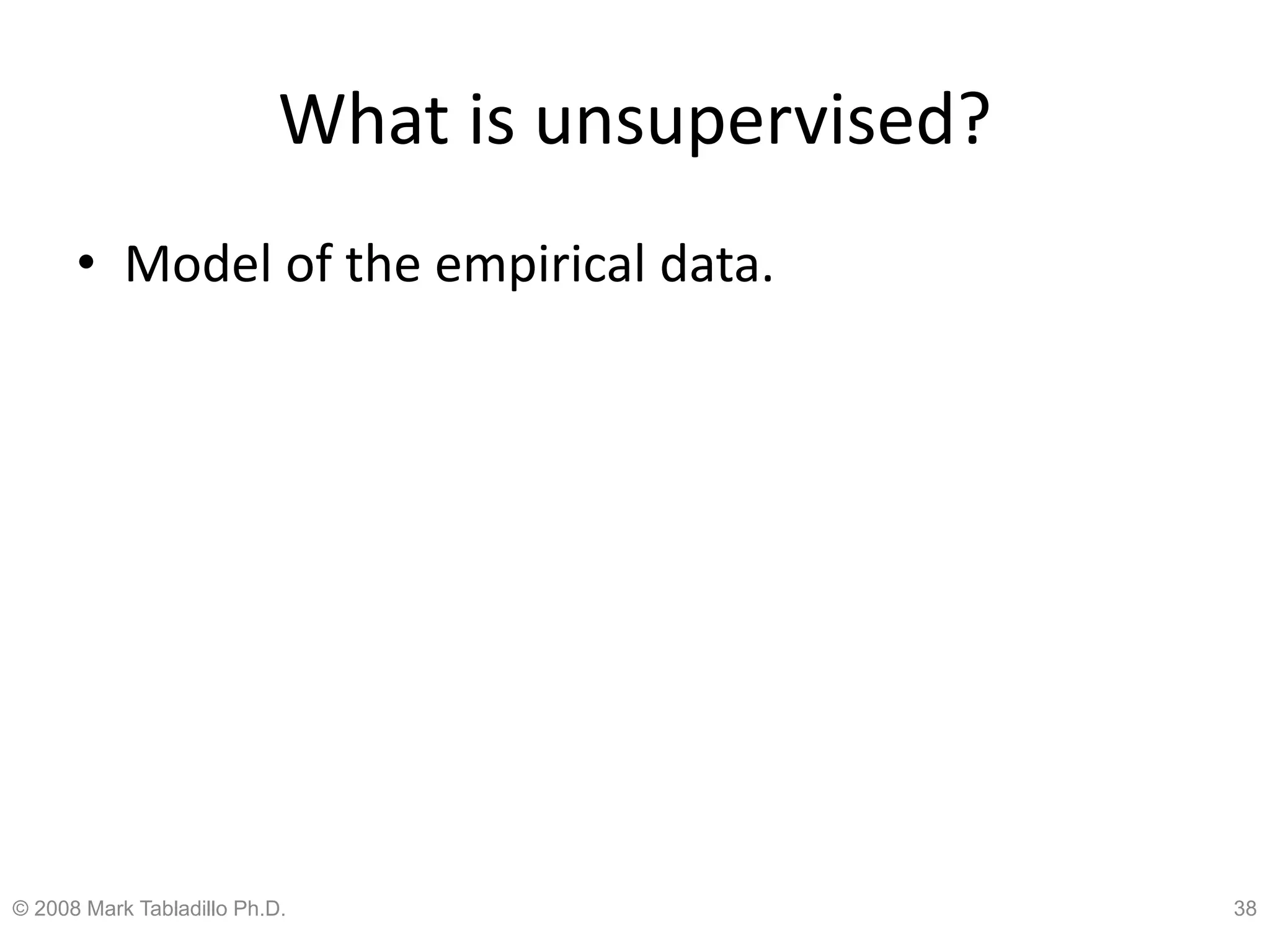 What is unsupervised?

• Model of the empirical data.

© 2008 Mark Tabladillo Ph.D.

38